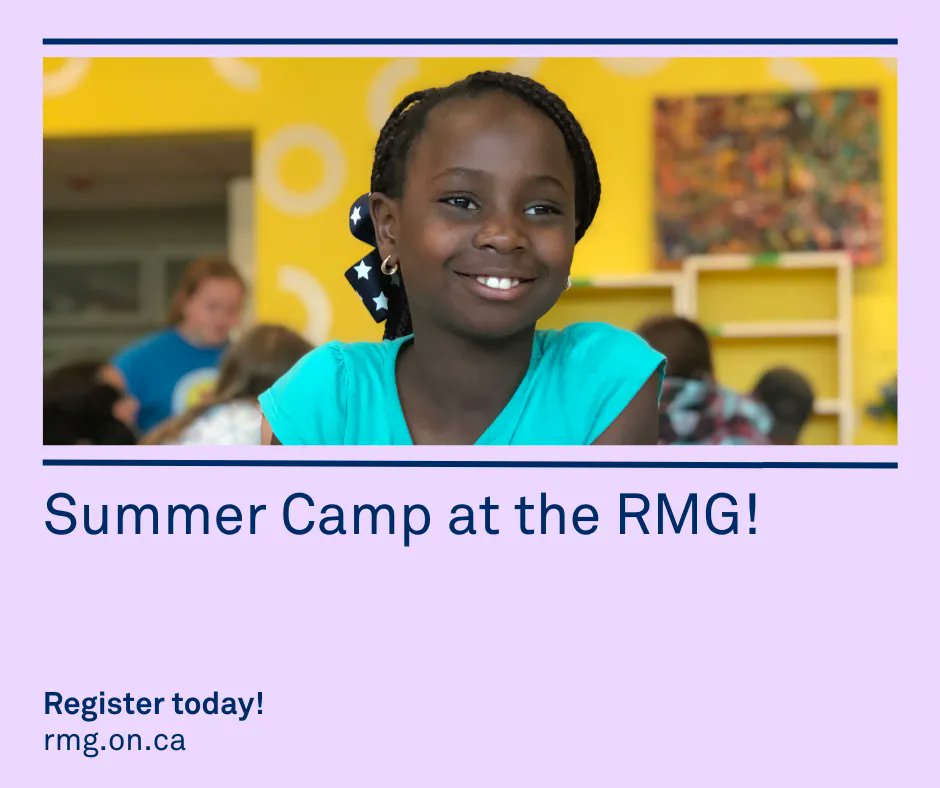 Summer Camp at the RMG!

Register today!
rmg.on.ca